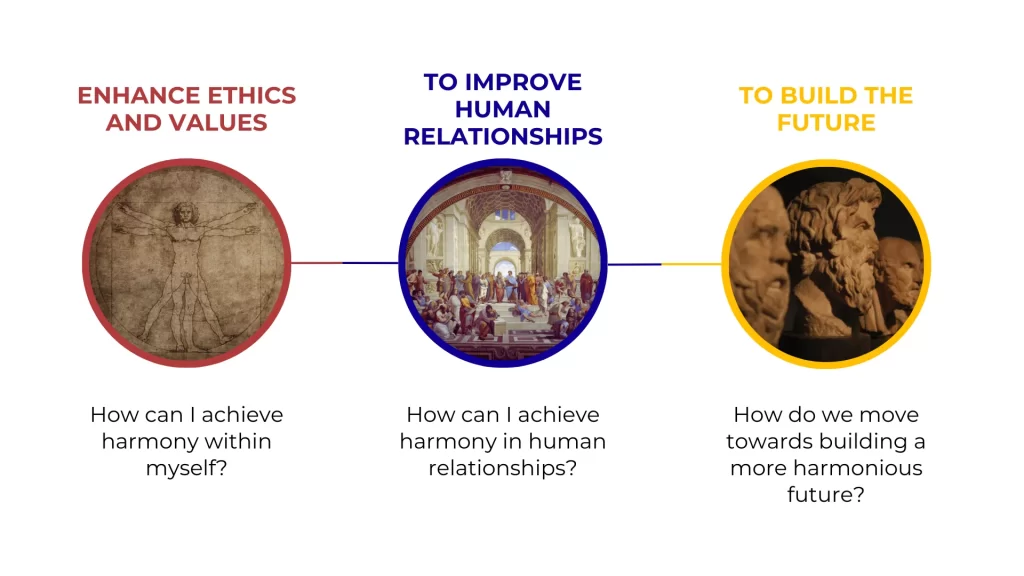 ENHANCE ETHICS AND VALUES

How can I achieve harmony within myself?

TO IMPROVE HUMAN RELATIONSHIPS

How can I achieve harmony in human relationships?

TO BUILD THE FUTURE

How do we move towards building a more harmonious future?